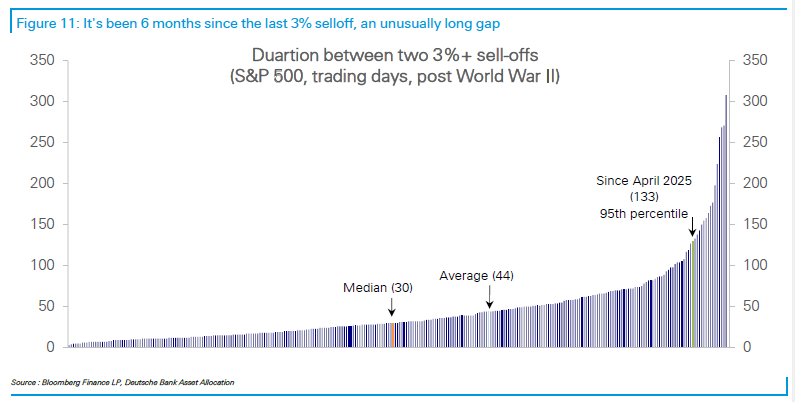 Figure 11: It's been 6 months since the last 3% selloff, an unusually long gap

Duartion between two 3%+ sell-offs
(S&P 500, trading days, post World War II)

350
300
250
200
150
100
50
0

350
300
250
200
150
100
50
0

Since April 2025
(133)
95th percentile

Average (44)

Median (30)

Source : Bloomberg Finance LP, Deutsche Bank Asset Allocation